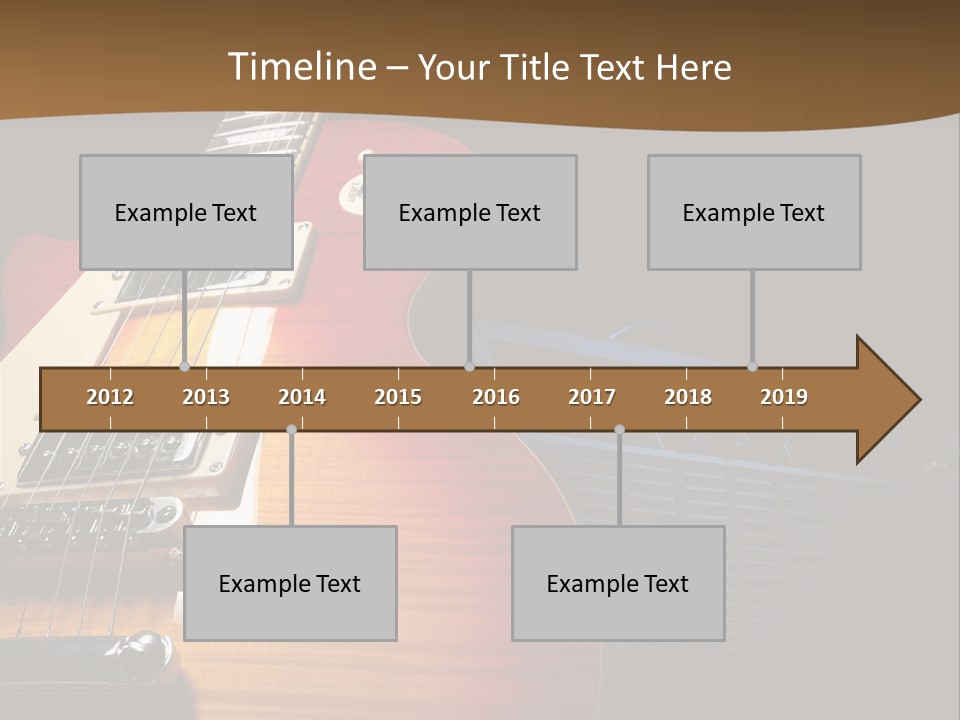 Timeline – Your Title Text Here

Example Text

Example Text

Example Text

2012 2013 2014 2015 2016 2017 2018 2019

Example Text

Example Text